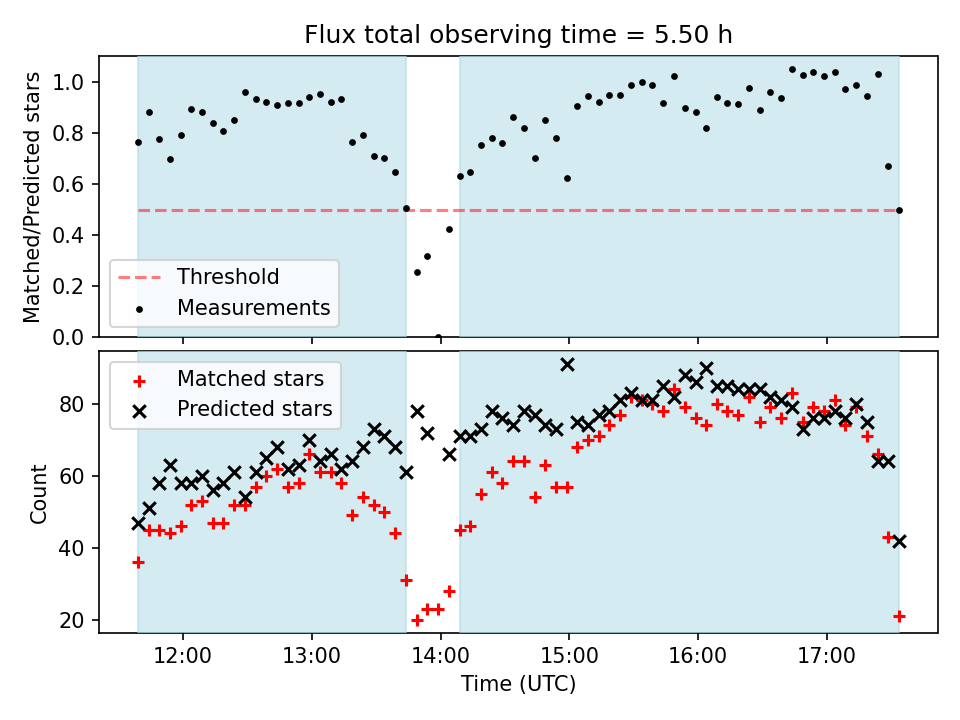 Flux total observing time = 5.50 h

Matched/Predicted stars

1.0
0.8
0.6
0.4
0.2
0.0

Threshold
Measurements

Count

80
60
40
20

Matched stars
Predicted stars

12:00
13:00
14:00
15:00
16:00
17:00

Time (UTC)